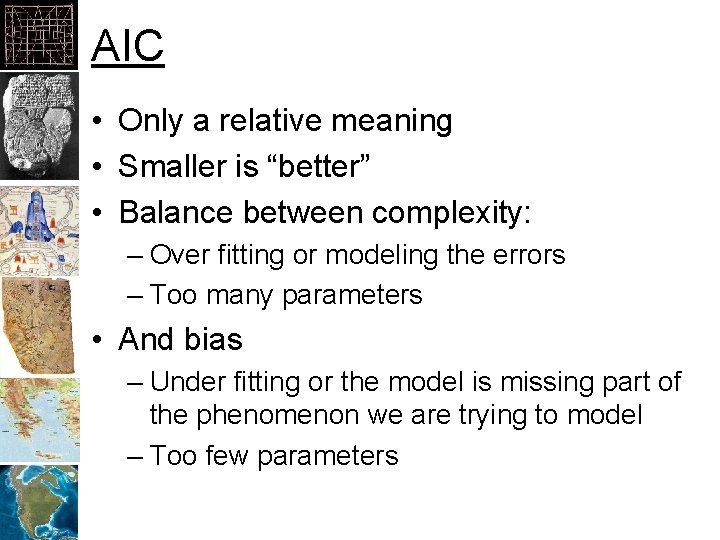 AIC

• Only a relative meaning
• Smaller is “better”
• Balance between complexity:
– Over fitting or modeling the errors
– Too many parameters
• And bias
– Under fitting or the model is missing part of the phenomenon we are trying to model
– Too few parameters